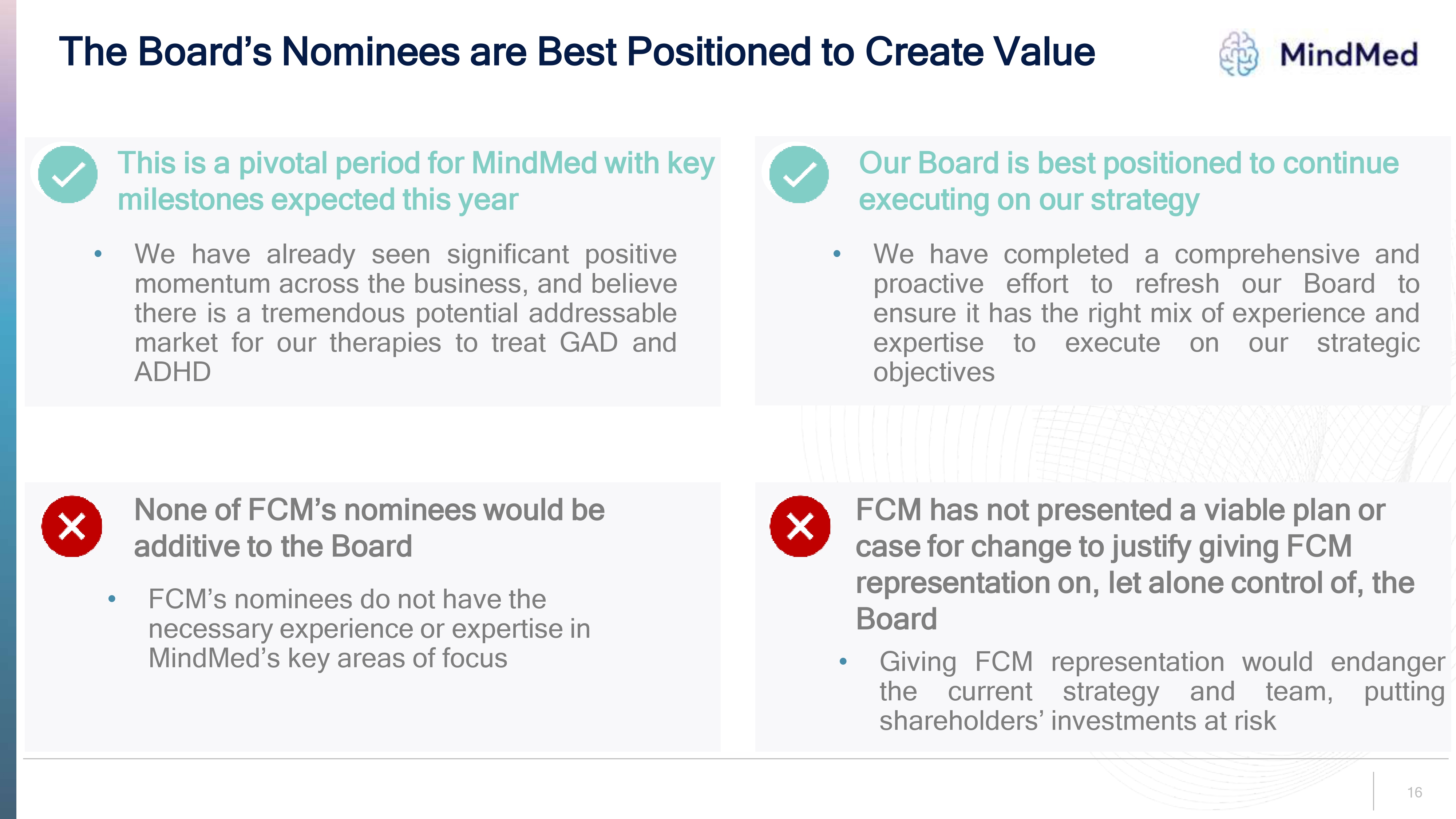 The Board's Nominees are Best Positioned to Create Value

MindMed

This is a pivotal period for MindMed with key milestones expected this year

• We have already seen significant positive momentum across the business, and believe there is a tremendous potential addressable market for our therapies to treat GAD and ADHD

Our Board is best positioned to continue executing on our strategy

• We have completed a comprehensive and proactive effort to refresh our Board to ensure it has the right mix of experience and expertise to execute on our strategic objectives

None of FCM's nominees would be additive to the Board

• FCM's nominees do not have the necessary experience or expertise in MindMed's key areas of focus

FCM has not presented a viable plan or case for change to justify giving FCM representation on, let alone control of, the Board

• Giving FCM representation would endanger the current strategy and team, putting shareholders' investments at risk

16